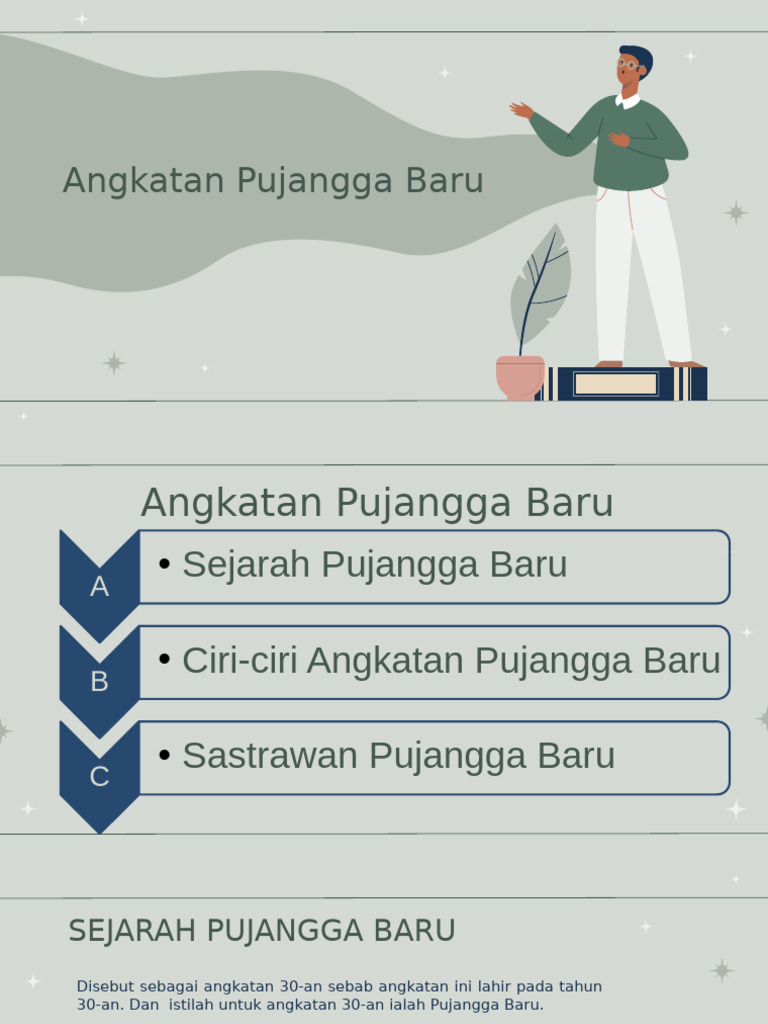 Angkatan Pujangga Baru

Angkatan Pujangga Baru

A
• Sejarah Pujangga Baru

B
• Ciri-ciri Angkatan Pujangga Baru

C
• Sastrawan Pujangga Baru

SEJARAH PUJANGGA BARU

Disebut sebagai angkatan 30-an sebab angkatan ini lahir pada tahun 30-an. Dan istilah untuk angkatan 30-an ialah Pujangga Baru.